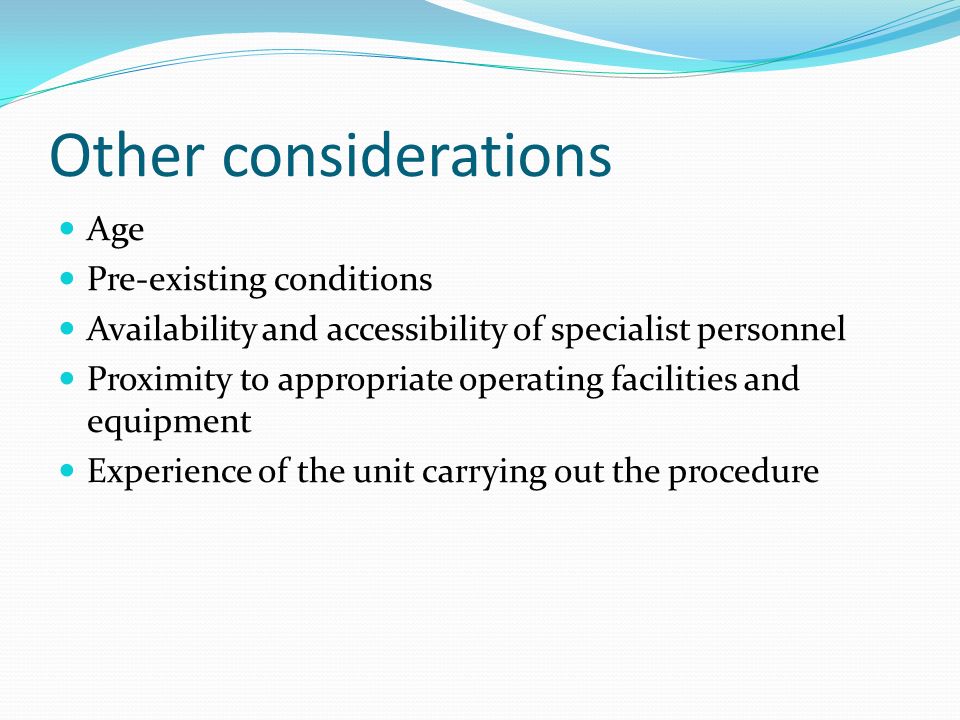 Other considerations

- Age
- Pre-existing conditions
- Availability and accessibility of specialist personnel
- Proximity to appropriate operating facilities and equipment
- Experience of the unit carrying out the procedure